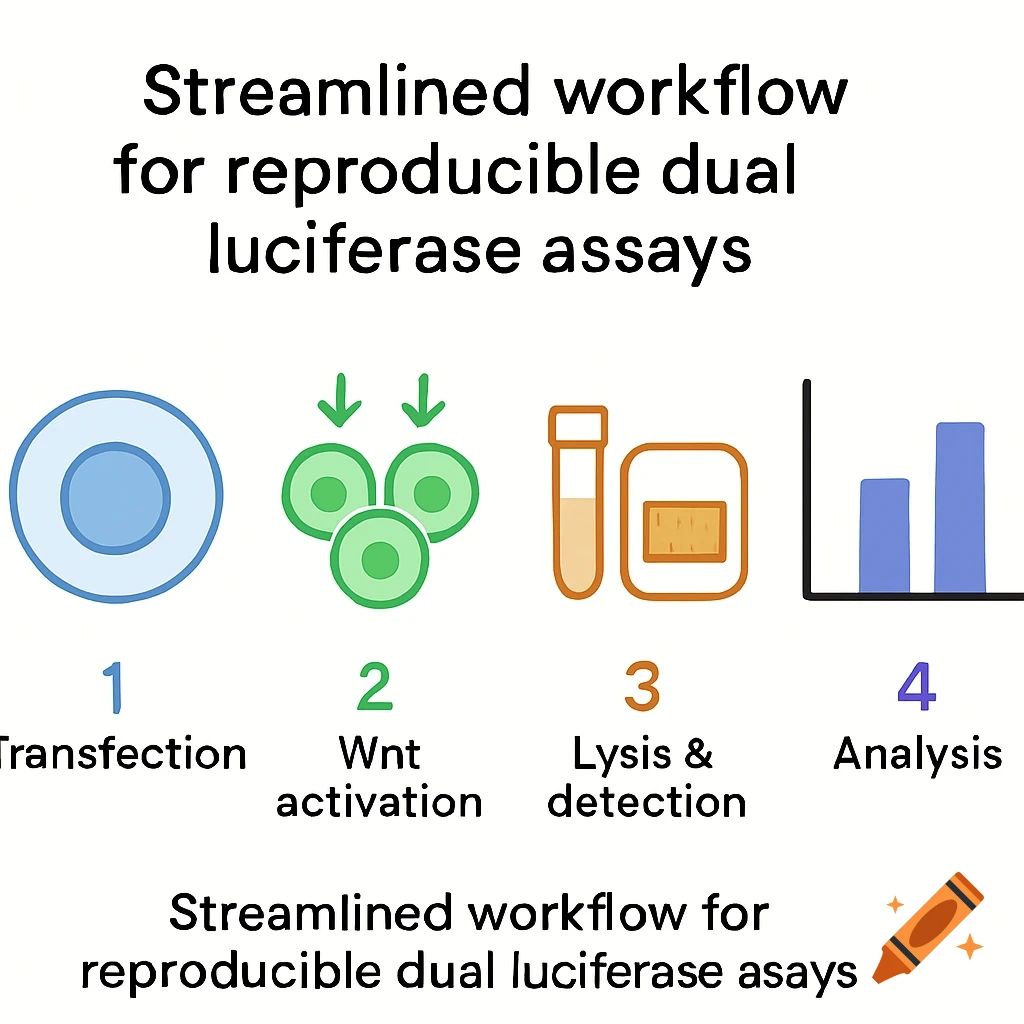 Streamlined workflow for reproducible dual luciferase assays

1
Transfection

2
Wnt activation

3
Lysis & detection

4
Analysis

Streamlined workflow for reproducible dual luciferase asays